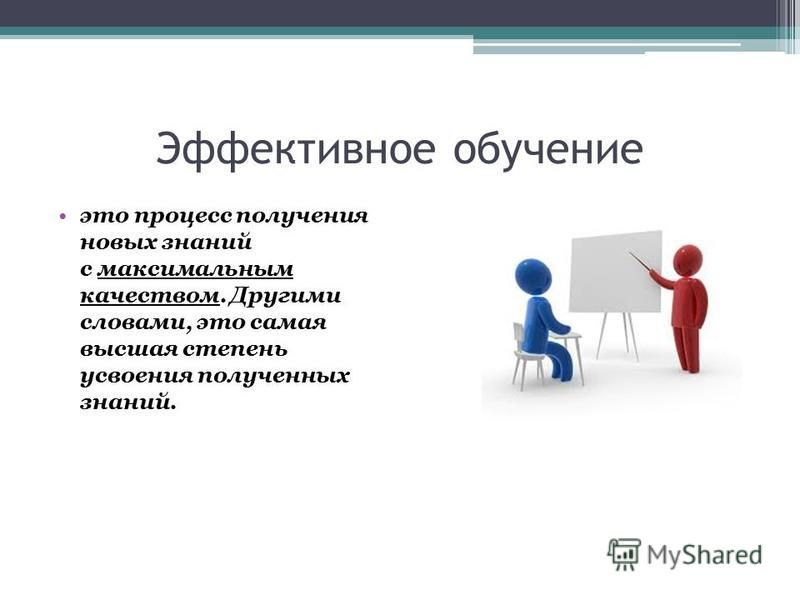 Эффективное обучение

• это процесс получения новых знаний с максимальным качеством. Другими словами, это самая высшая степень усвоения полученных знаний.

MyShared